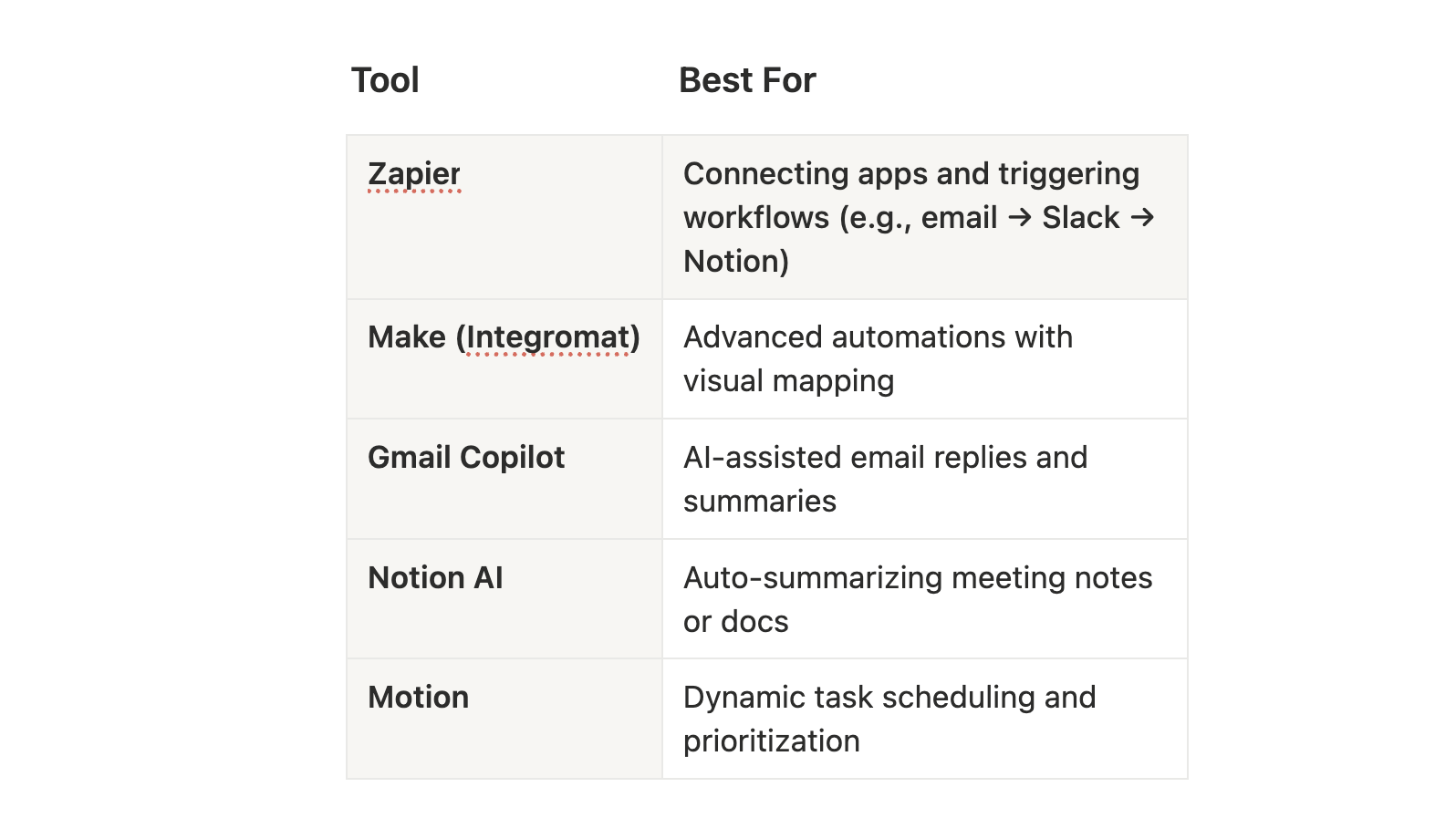 | Tool | Best For |
|---|---|
| Zapier | Connecting apps and triggering workflows (e.g., email → Slack → Notion) |
| Make (Integromat) | Advanced automations with visual mapping |
| Gmail Copilot | AI-assisted email replies and summaries |
| Notion AI | Auto-summarizing meeting notes or docs |
| Motion | Dynamic task scheduling and prioritization |